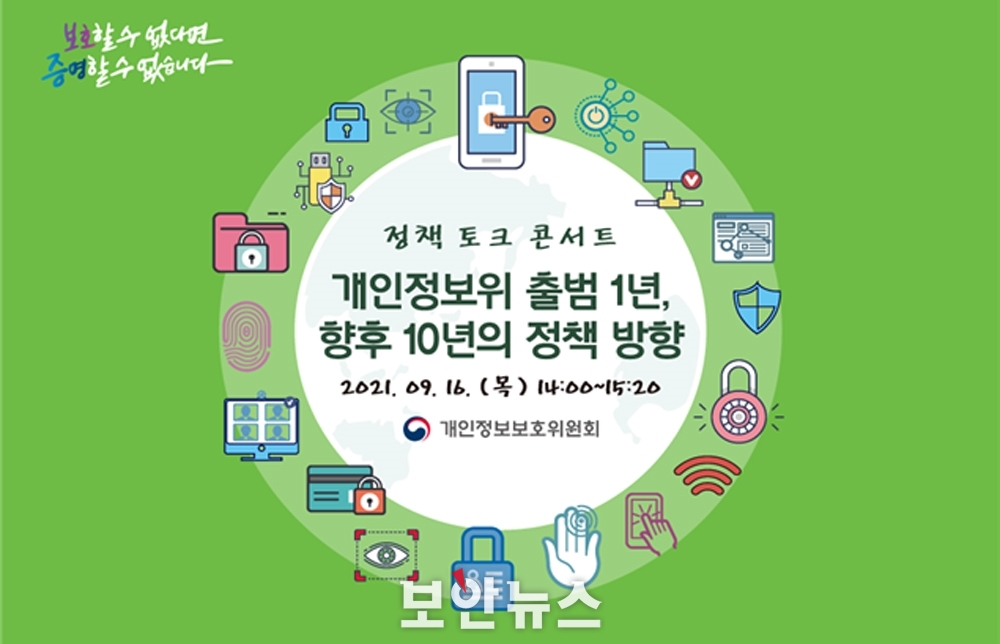 보호할 수 없다면
증명할 수 없습니다

정책 토크 콘서트

개인정보위 출범 1년,
향후 10년의 정책 방향

2021. 09. 16. (목) 14:00~15:20

개인정보보호위원회

보안뉴스